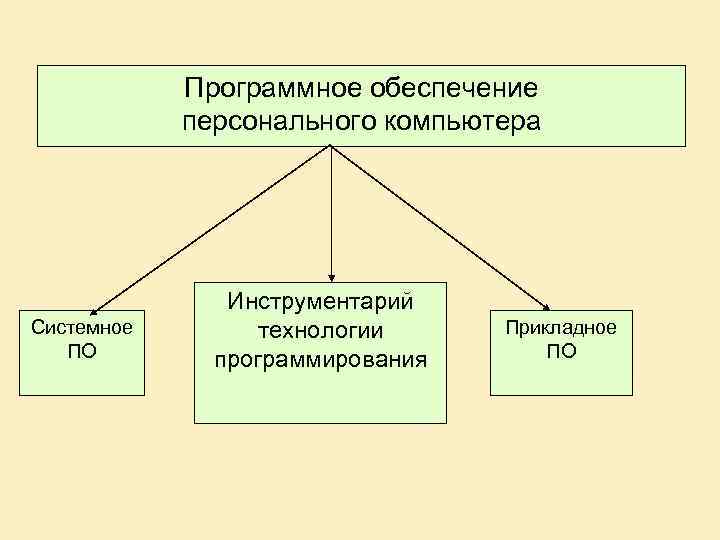 Программное обеспечение персонального компьютера

Системное ПО

Инструментарий технологии программирования

Прикладное ПО